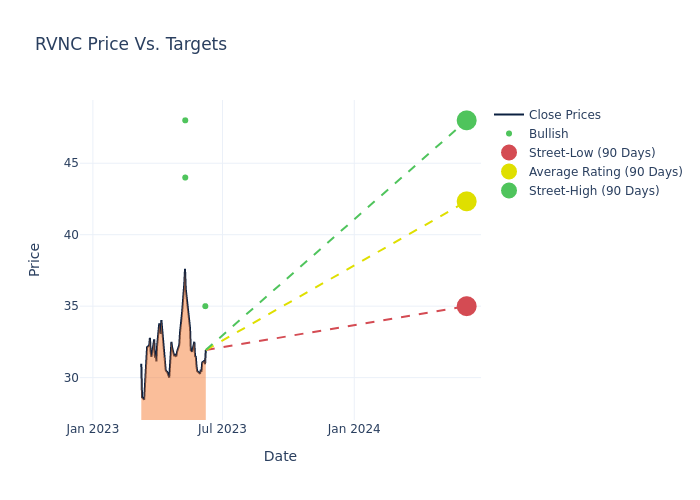 RVNC Price Vs. Targets

Close Prices
Bullish
Street-Low (90 Days)
Average Rating (90 Days)
Street-High (90 Days)

Price

45
40
35
30

Jan 2023
Jul 2023
Jan 2024

Date